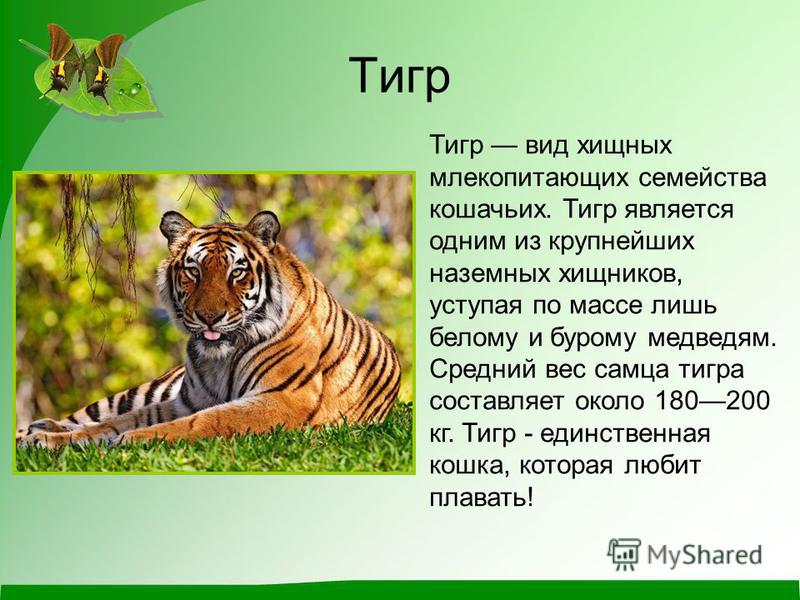 Тигр

Тигр — вид хищных млекопитающих семейства кошачьих. Тигр является одним из крупнейших наземных хищников, уступая по массе лишь белому и бурому медведям. Средний вес самца тигра составляет около 180—200 кг. Тигр - единственная кошка, которая любит плавать!

MyShared